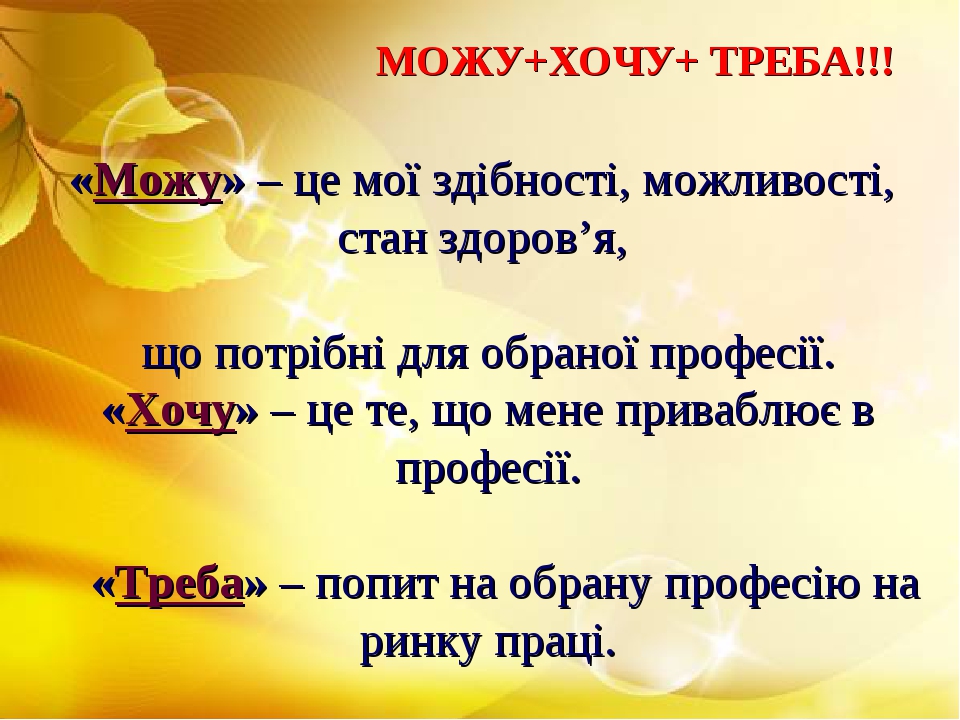 МОЖУ+ХОЧУ+ ТРЕБА!!!

«Можу» – це мої здібності, можливості, стан здоров’я,

що потрібні для обраної професії.
«Хочу» – це те, що мене приваблює в професії.

«Треба» – попит на обрану професію на ринку праці.